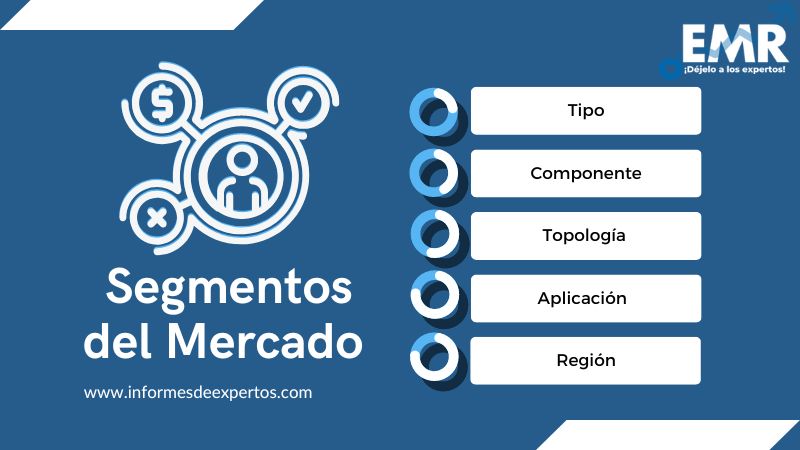 EMR
¡Déjelo a los expertos!

Segmentos del Mercado

www.informesdeexpertos.com

Tipo

Componente

Topología

Aplicación

Región